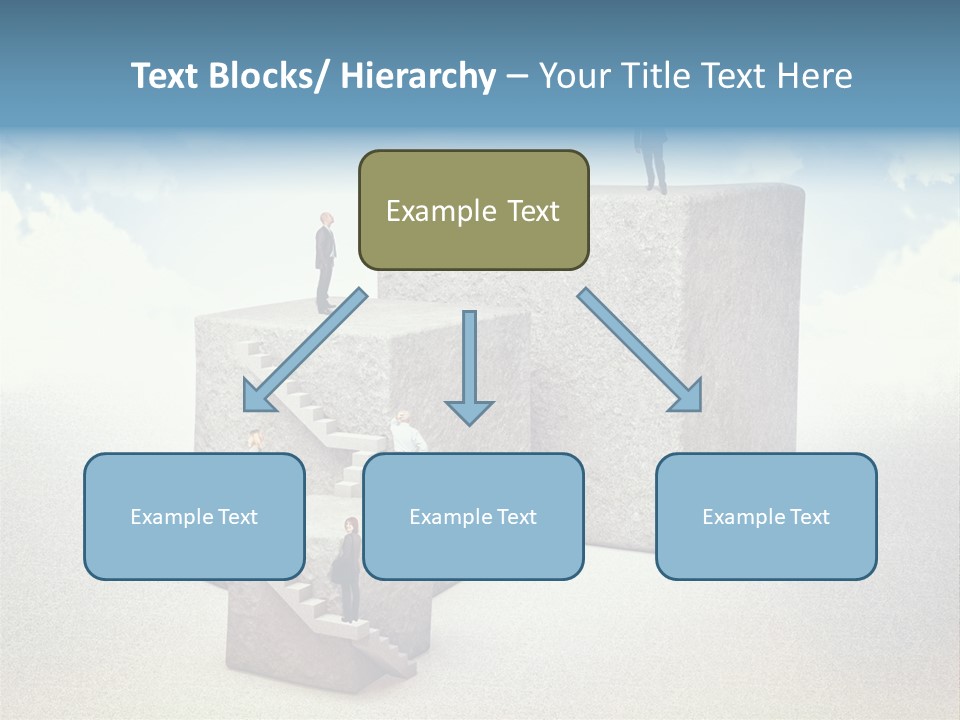 Text Blocks/ Hierarchy – Your Title Text Here

Example Text

Example Text

Example Text

Example Text